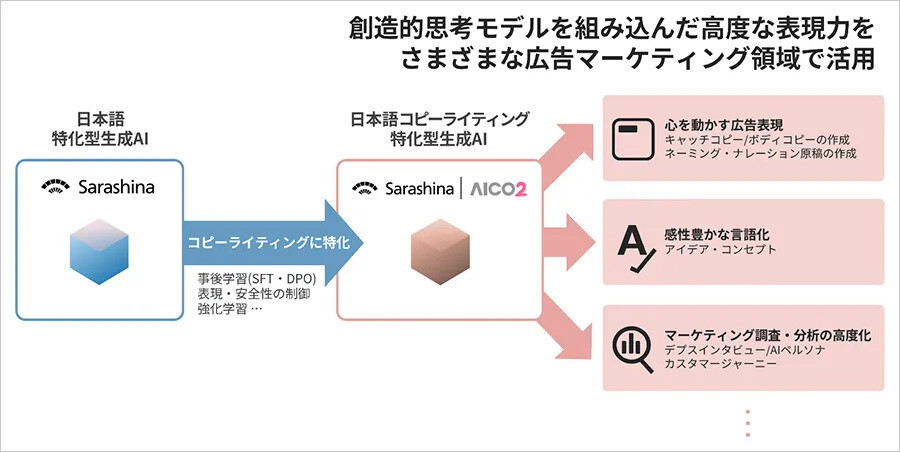 創造的思考モデルを組み込んだ高度な表現力を
さまざまな広告マーケティング領域で活用

日本語
特化型生成AI

Sarashina

コピーライティングに特化

事後学習(SFT・DPO)
表現・安全性の制御
強化学習 …

日本語コピーライティング
特化型生成AI

Sarashina | AICO2

心を動かす広告表現
キャッチコピー/ボディコピーの作成
ネーミング・ナレーション原稿の作成

感性豊かな言語化
アイデア・コンセプト

マーケティング調査・分析の高度化
デプスインタビュー/AIペルソナ
カスタマージャーニー